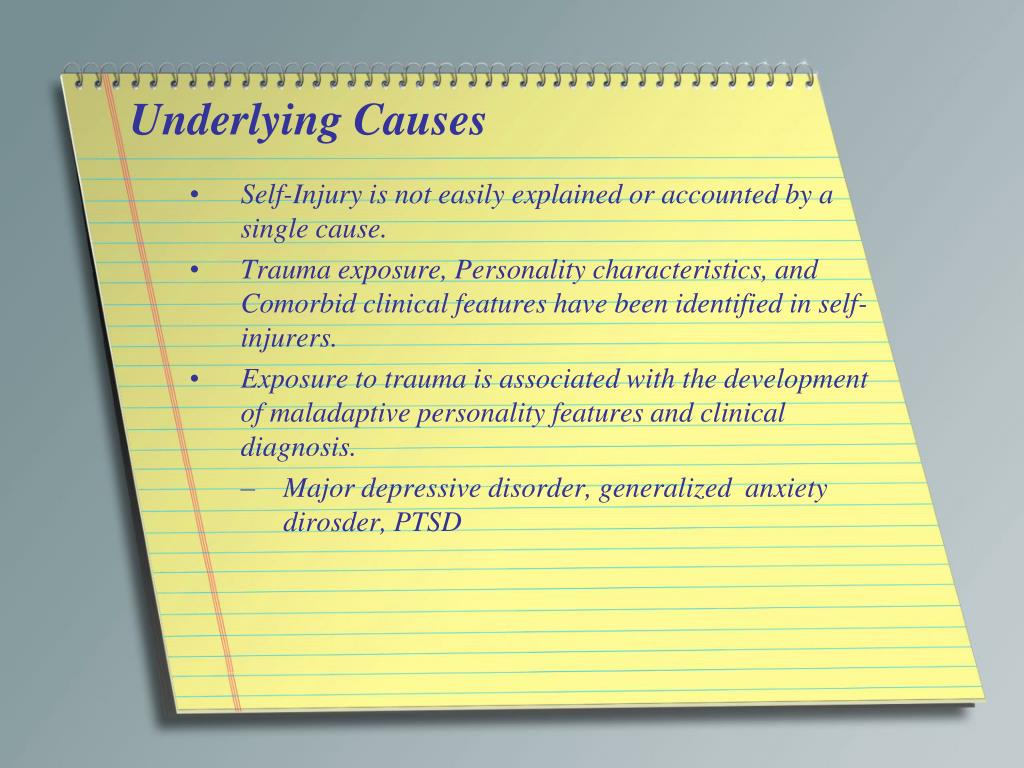 Underlying Causes

• Self-Injury is not easily explained or accounted by a single cause.
• Trauma exposure, Personality characteristics, and Comorbid clinical features have been identified in self-injurers.
• Exposure to trauma is associated with the development of maladaptive personality features and clinical diagnosis.
– Major depressive disorder, generalized anxiety dirosder, PTSD